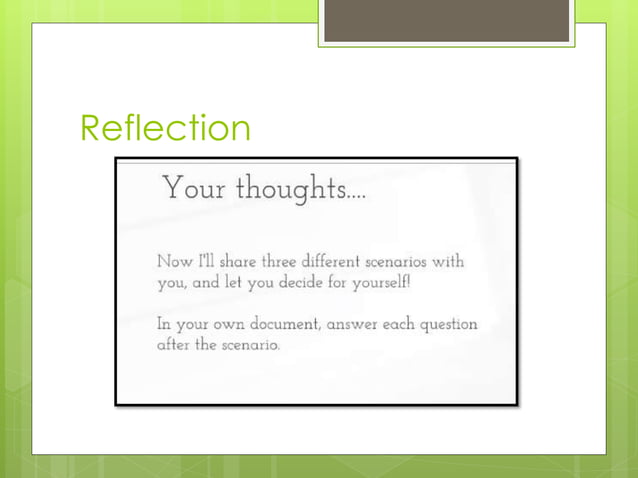 Reflection

Your thoughts....

Now I'll share three different scenarios with you, and let you decide for yourself!

In your own document, answer each question after the scenario.